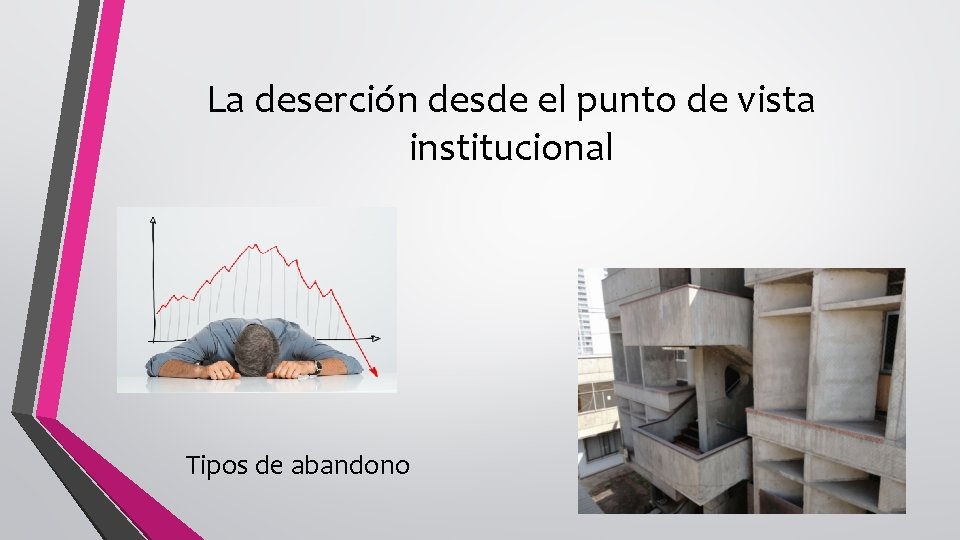 La deserción desde el punto de vista institucional

Tipos de abandono